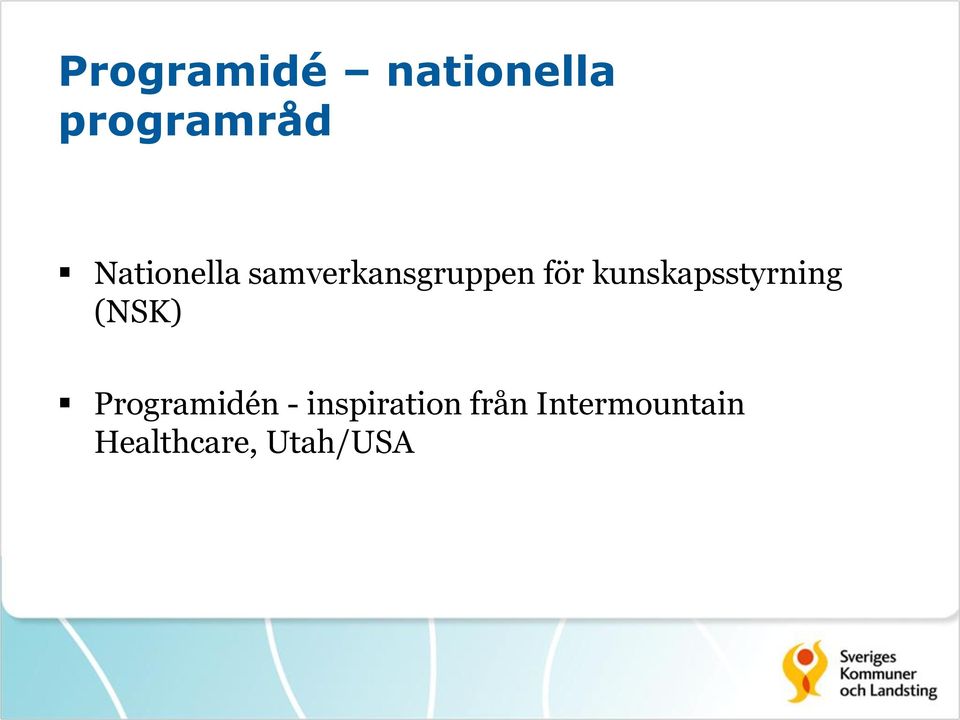 Programidé – nationella programråd

▪ Nationella samverkansgruppen för kunskapsstyrning (NSK)

▪ Programidén - inspiration från Intermountain Healthcare, Utah/USA

Sveriges Kommuner och Landsting